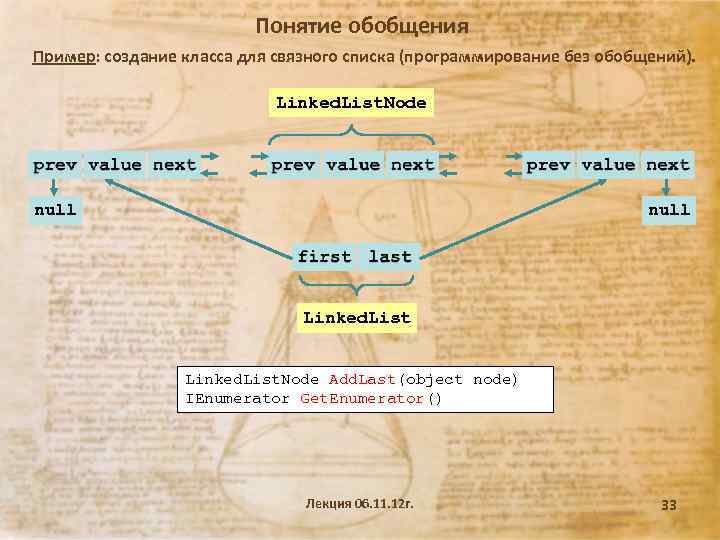 Понятие обобщения

Пример: создание класса для связного списка (программирование без обобщений).

LinkedListNode

prev value next

prev value next

prev value next

null

null

first last

LinkedList

LinkedListNode AddLast(object node)
IEnumerator GetEnumerator()

Лекция 06.11.12г.

33